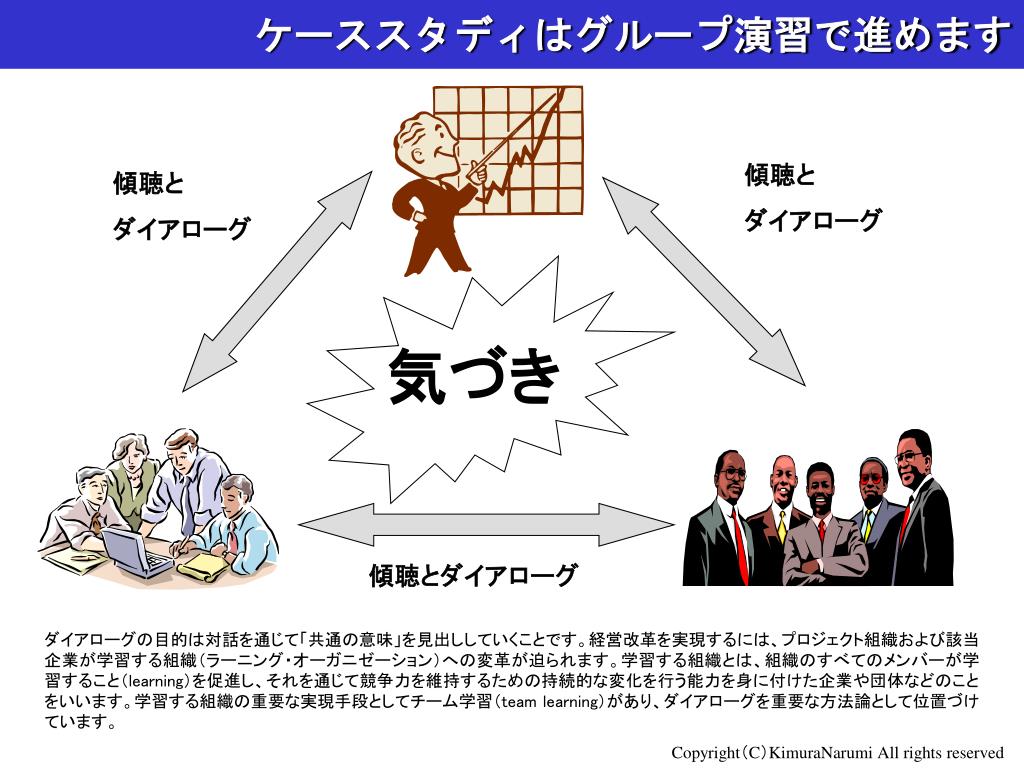 ケーススタディはグループ演習で進めます

傾聴と

ダイアローグ

傾聴と

ダイアローグ

気づき

傾聴とダイアローグ

ダイアローグの目的は対話を通じて「共通の意味」を見出ししていくことです。経営改革を実現するには、プロジェクト組織および該当企業が学習する組織（ラーニング・オーガニゼーション）への変革が迫られます。学習する組織とは、組織のすべてのメンバーが学習すること（learning）を促進し、それを通じて競争力を維持するための持続的な変化を行う能力を身に付けた企業や団体などのことをいいます。学習する組織の重要な実現手段としてチーム学習（team learning）があり、ダイアローグを重要な方法論として位置づけています。

Copyright（C）KimuraNarumi All rights reserved